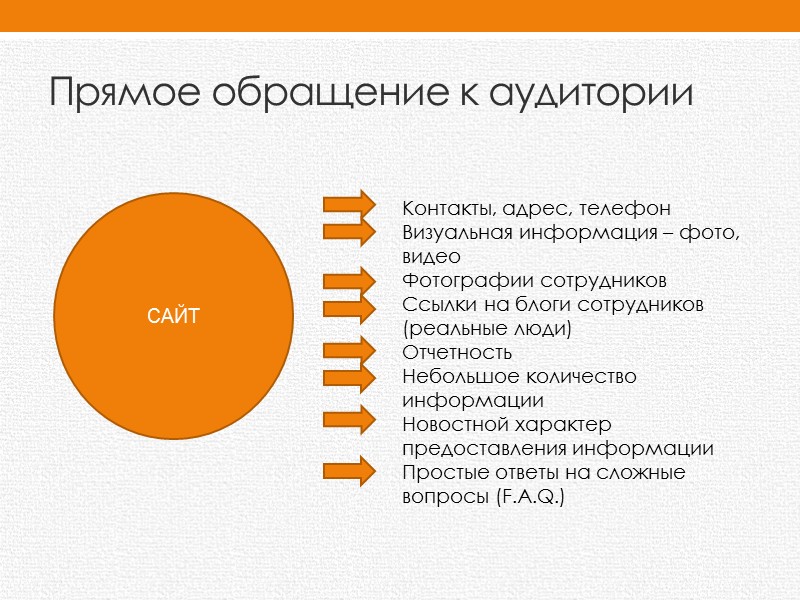 Прямое обращение к аудитории

САЙТ

Контакты, адрес, телефон
Визуальная информация – фото, видео
Фотографии сотрудников
Ссылки на блоги сотрудников (реальные люди)
Отчетность
Небольшое количество информации
Новостной характер предоставления информации
Простые ответы на сложные вопросы (F.A.Q.)